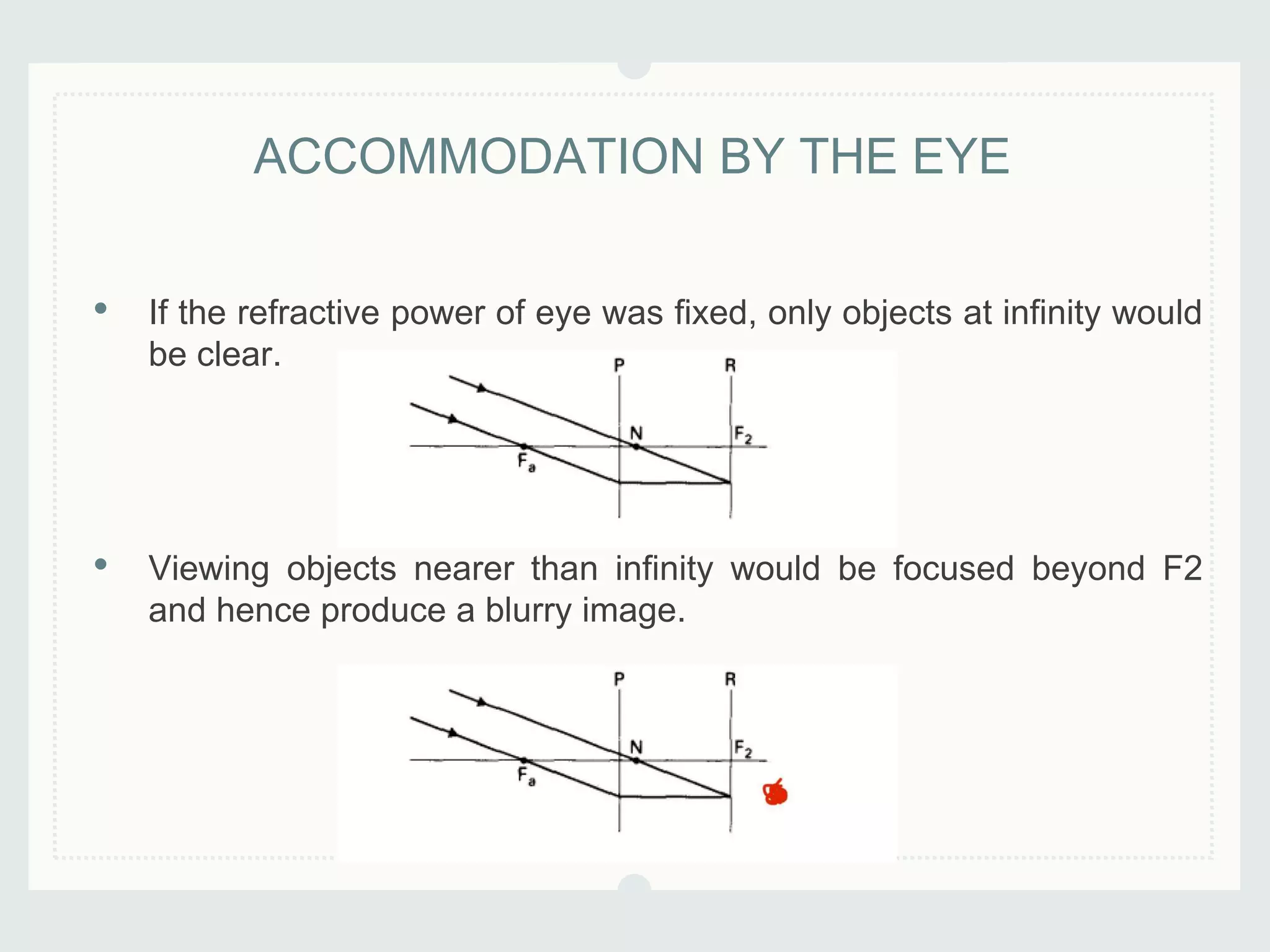 ACCOMMODATION BY THE EYE

• If the refractive power of eye was fixed, only objects at infinity would be clear.

P
R
N
$F_2$
$F_a$

• Viewing objects nearer than infinity would be focused beyond F2 and hence produce a blurry image.

P
R
N
$F_2$
$F_a$